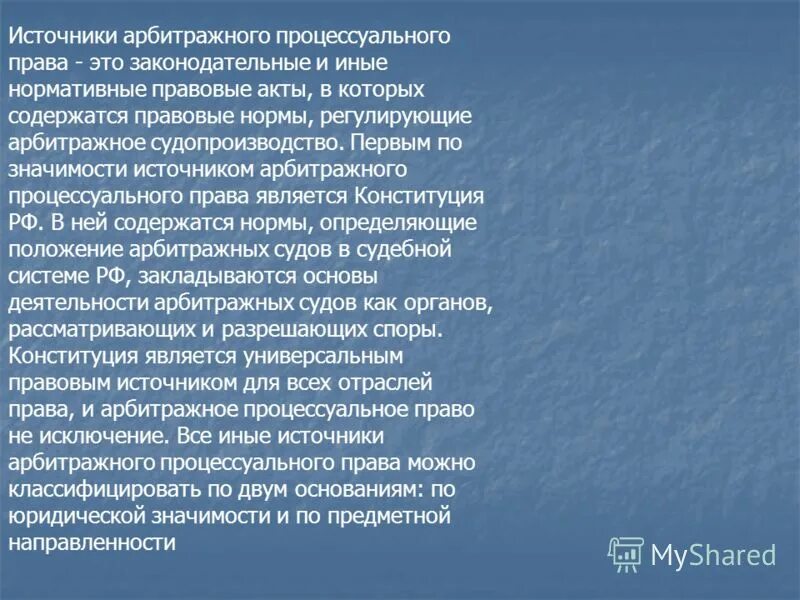 Источники арбитражного процессуального права - это законодательные и иные нормативные правовые акты, в которых содержатся правовые нормы, регулирующие арбитражное судопроизводство. Первым по значимости источником арбитражного процессуального права является Конституция РФ. В ней содержатся нормы, определяющие положение арбитражных судов в судебной системе РФ, закладываются основы деятельности арбитражных судов как органов, рассматривающих и разрешающих споры. Конституция является универсальным правовым источником для всех отраслей права, и арбитражное процессуальное право не исключение. Все иные источники арбитражного процессуального права можно классифицировать по двум основаниям: по юридической значимости и по предметной направленности

MyShared